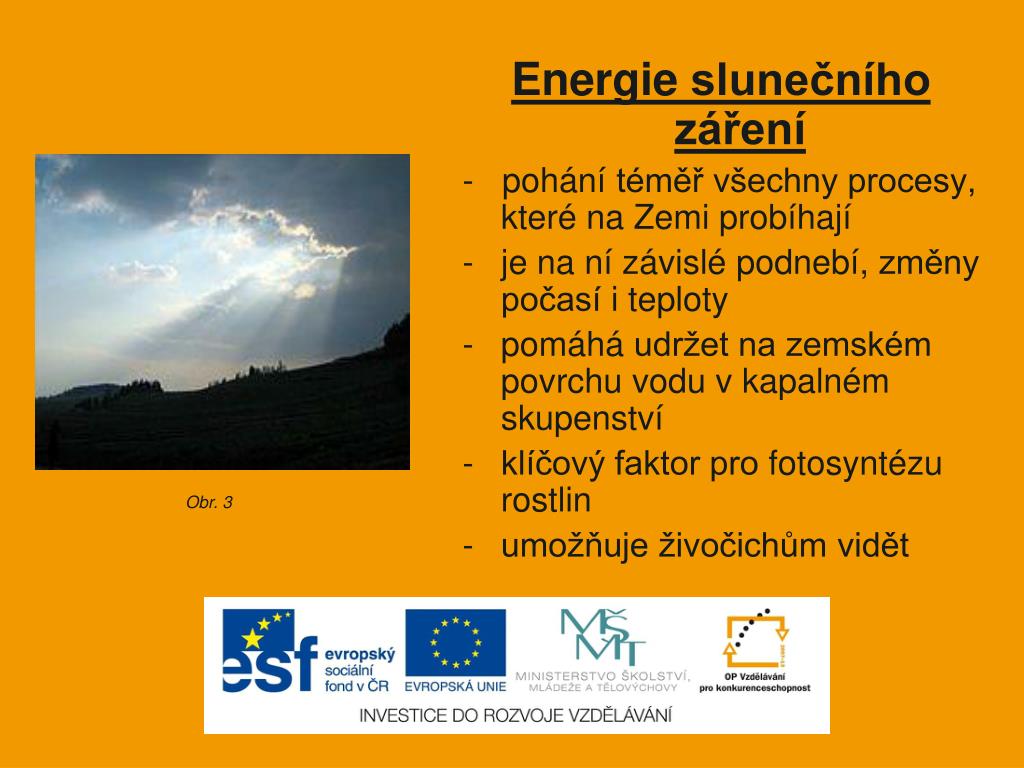 Energie slunečního záření

- pohání téměř všechny procesy, které na Zemi probíhají
- je na ní závislé podnebí, změny počasí i teploty
- pomáhá udržet na zemském povrchu vodu v kapalném skupenství
- klíčový faktor pro fotosyntézu rostlin
- umožňuje živočichům vidět

Obr. 3

esf evropský sociální fond v ČR

EVROPSKÁ UNIE

MŠMT MINISTERSTVO ŠKOLSTVÍ, MLÁDEŽE A TĚLOVÝCHOVY

OP Vzdělávání pro konkurenceschopnost

INVESTICE DO ROZVOJE VZDĚLÁVÁNÍ